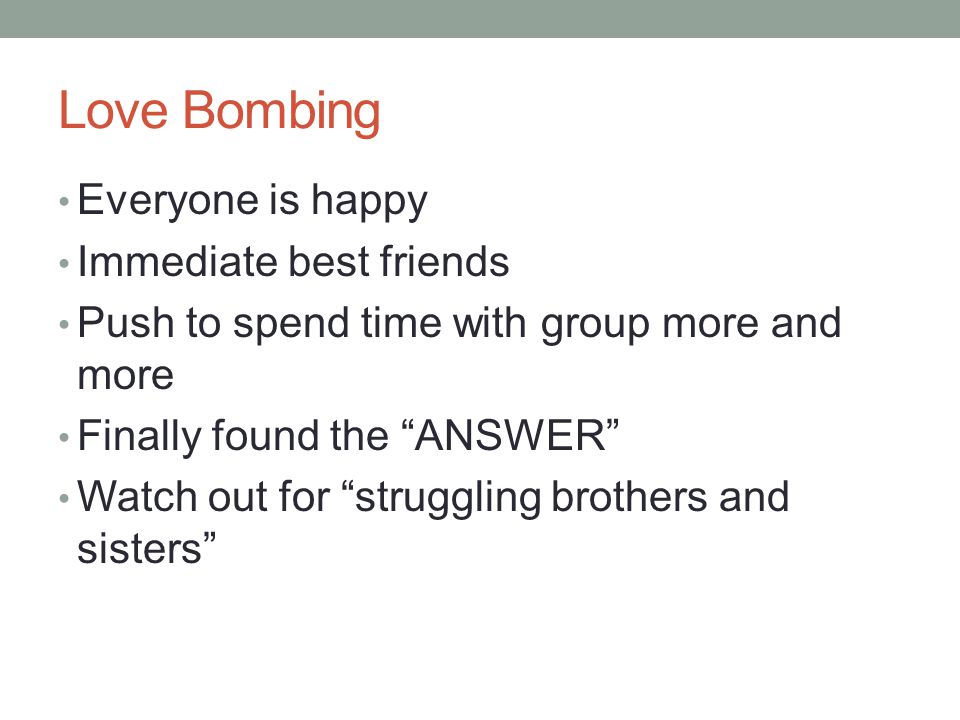 Love Bombing

• Everyone is happy
• Immediate best friends
• Push to spend time with group more and more
• Finally found the “ANSWER”
• Watch out for “struggling brothers and sisters”